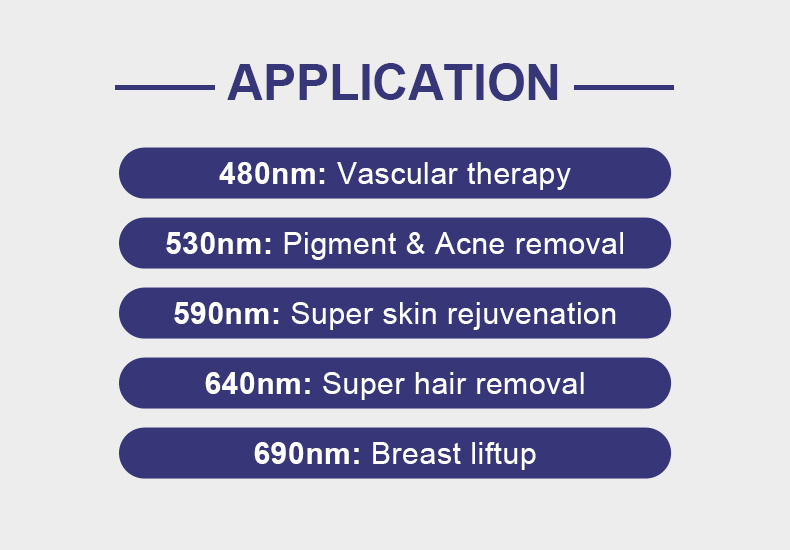 APPLICATION

480nm: Vascular therapy

530nm: Pigment & Acne removal

590nm: Super skin rejuvenation

640nm: Super hair removal

690nm: Breast liftup